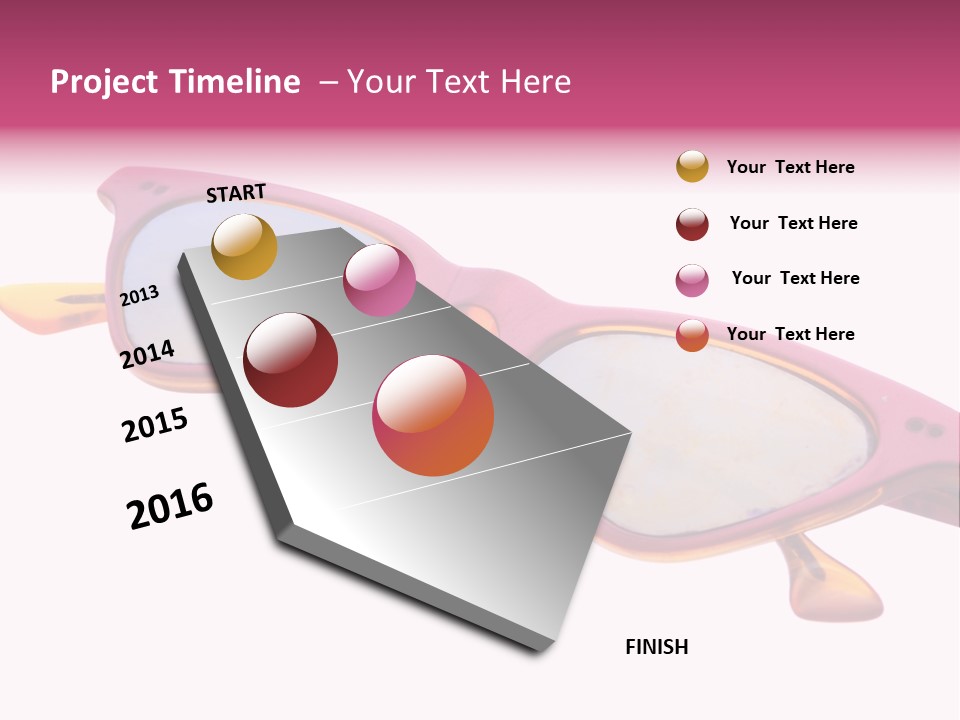 Project Timeline – Your Text Here

START

2013

2014

2015

2016

FINISH

Your Text Here

Your Text Here

Your Text Here

Your Text Here